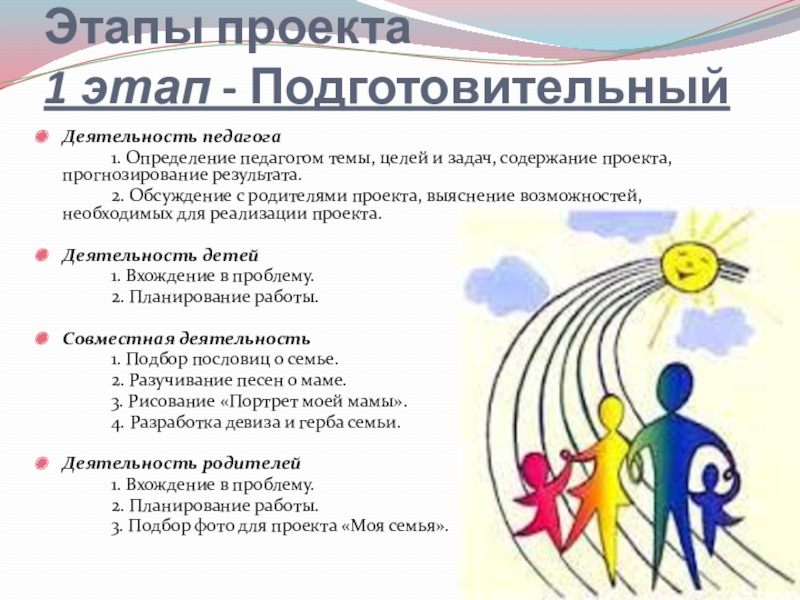 Этапы проекта
1 этап - Подготовительный

Деятельность педагога
1. Определение педагогом темы, целей и задач, содержание проекта, прогнозирование результата.
2. Обсуждение с родителями проекта, выяснение возможностей, необходимых для реализации проекта.

Деятельность детей
1. Вхождение в проблему.
2. Планирование работы.

Совместная деятельность
1. Подбор пословиц о семье.
2. Разучивание песен о маме.
3. Рисование «Портрет моей мамы».
4. Разработка девиза и герба семьи.

Деятельность родителей
1. Вхождение в проблему.
2. Планирование работы.
3. Подбор фото для проекта «Моя семья».